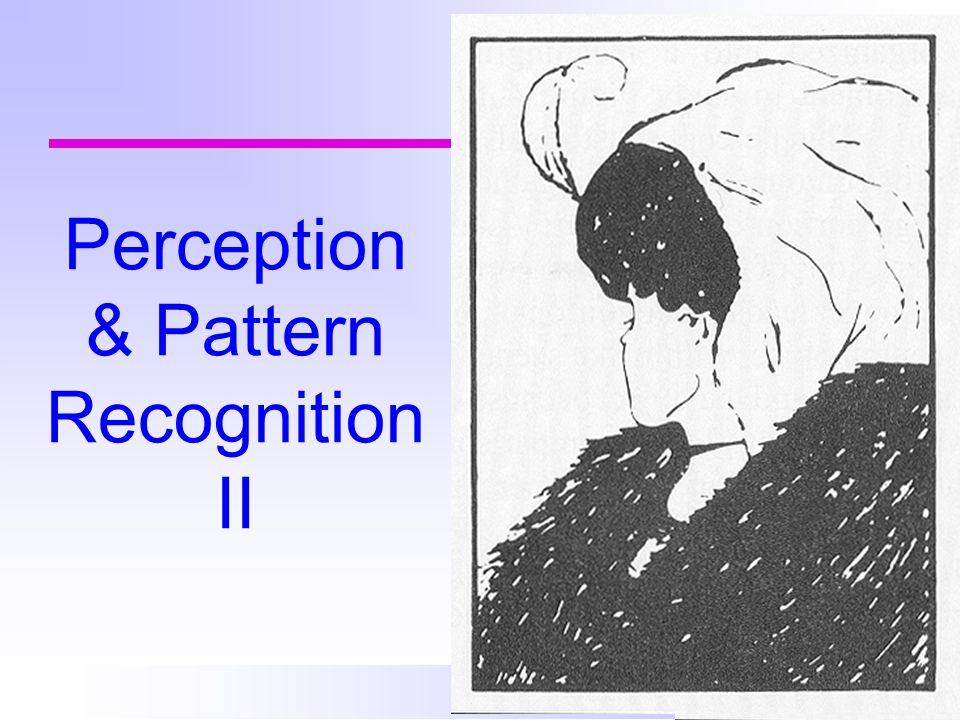 Perception & Pattern Recognition II